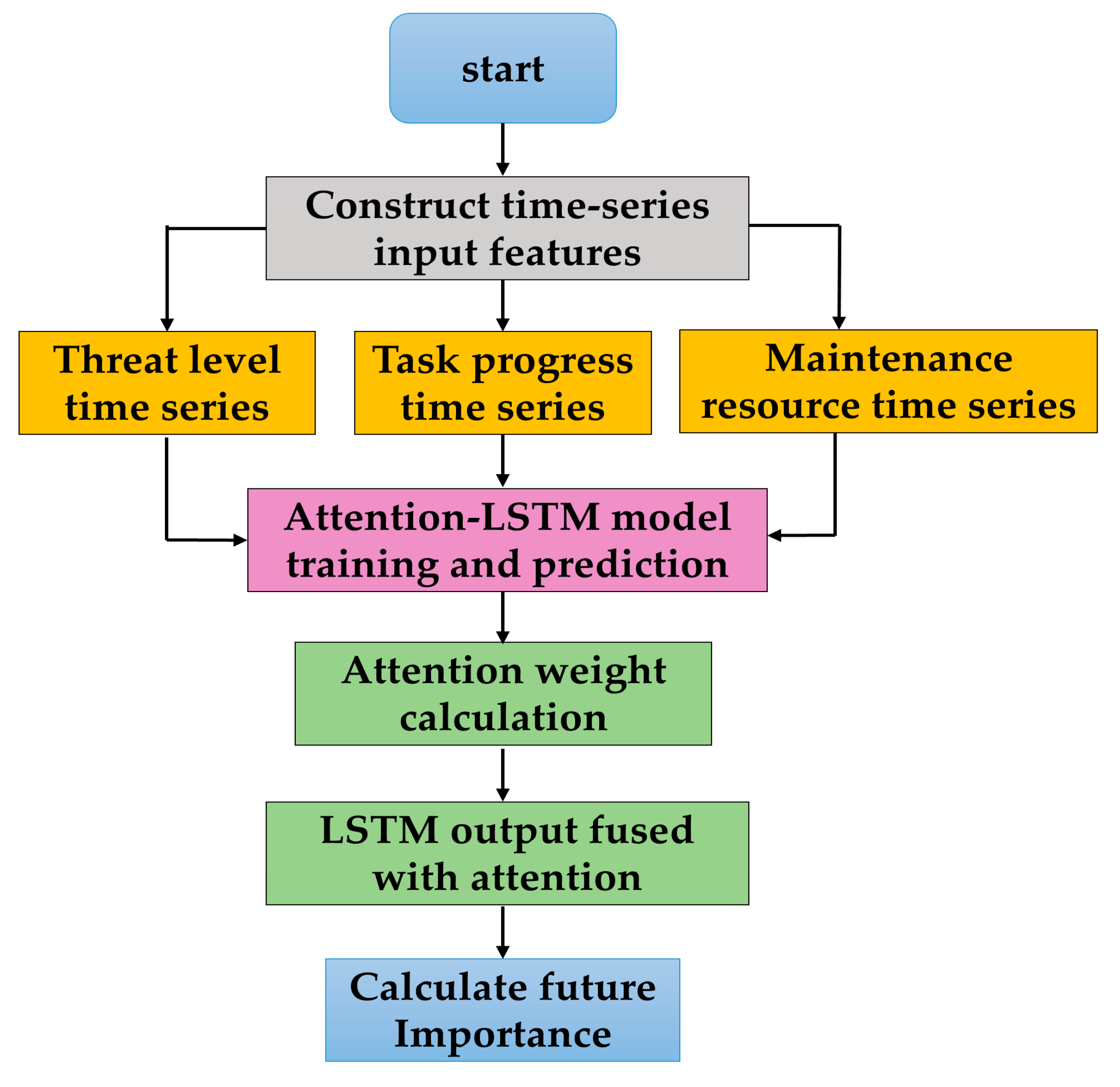 start

Construct time-series input features

Threat level time series

Task progress time series

Maintenance resource time series

Attention-LSTM model training and prediction

Attention weight calculation

LSTM output fused with attention

Calculate future Importance